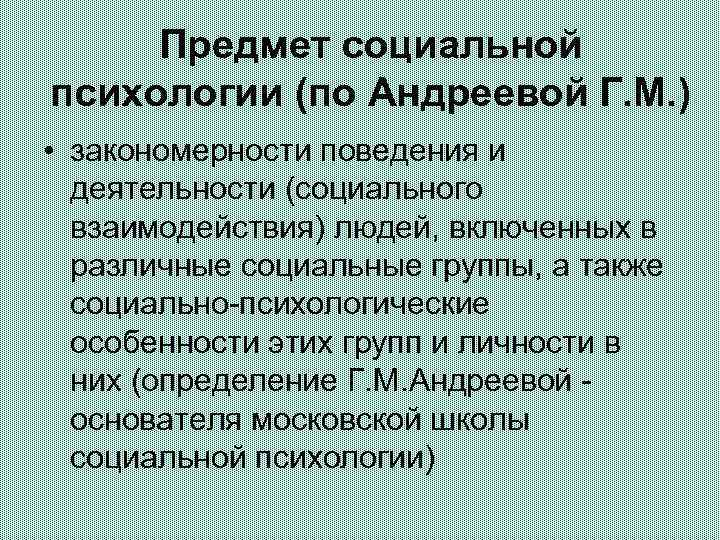 Предмет социальной психологии (по Андреевой Г.М.)

• закономерности поведения и деятельности (социального взаимодействия) людей, включенных в различные социальные группы, а также социально-психологические особенности этих групп и личности в них (определение Г.М.Андреевой - основателя московской школы социальной психологии)